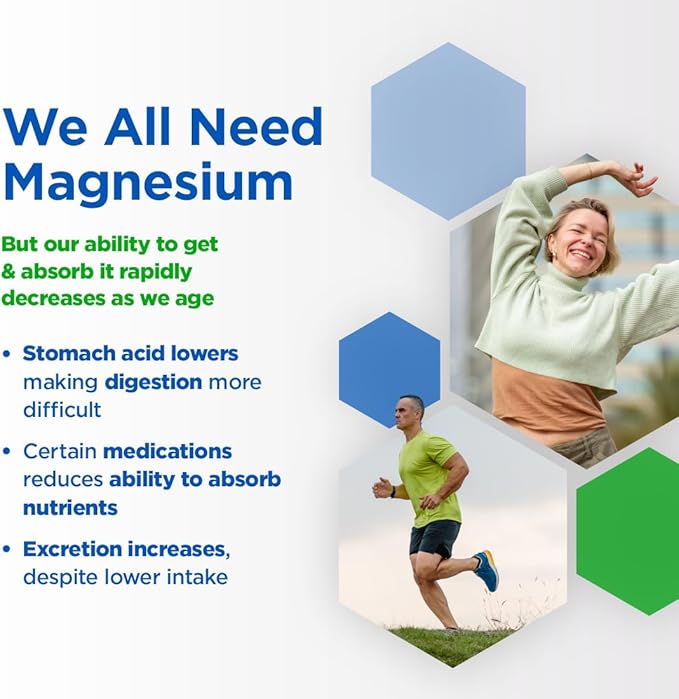 We All Need Magnesium

But our ability to get & absorb it rapidly decreases as we age

• Stomach acid lowers making digestion more difficult

• Certain medications reduces ability to absorb nutrients

• Excretion increases, despite lower intake